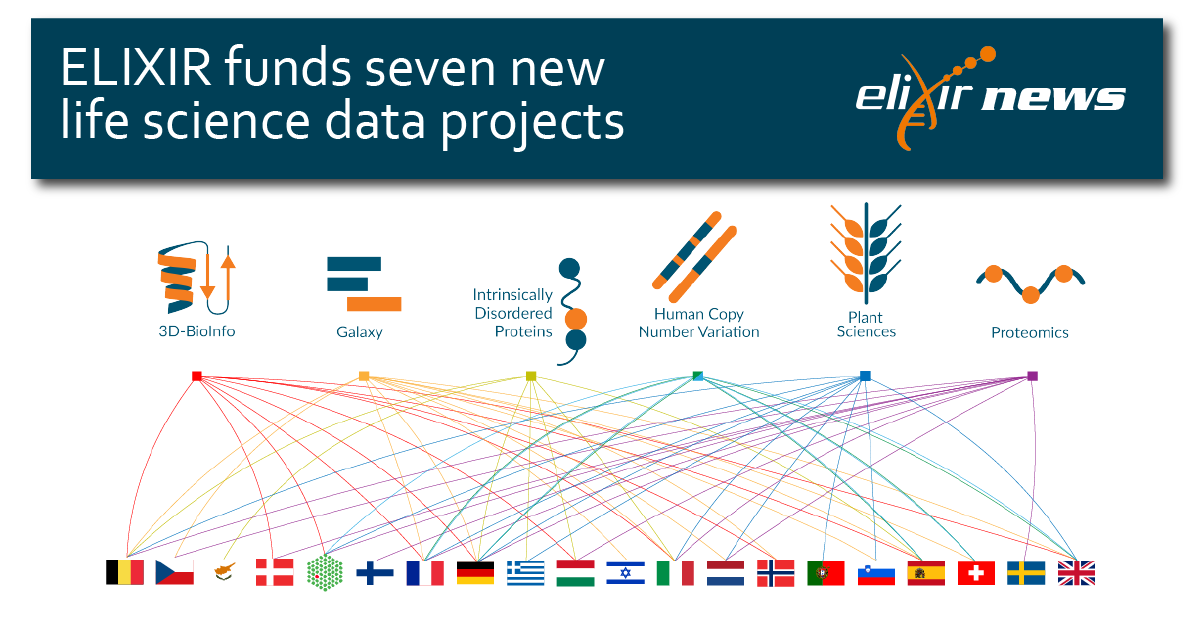 ELIXIR funds seven new life science data projects

elixir news

3D-BioInfo

Galaxy

Intrinsically Disordered Proteins

Human Copy Number Variation

Plant Sciences

Proteomics